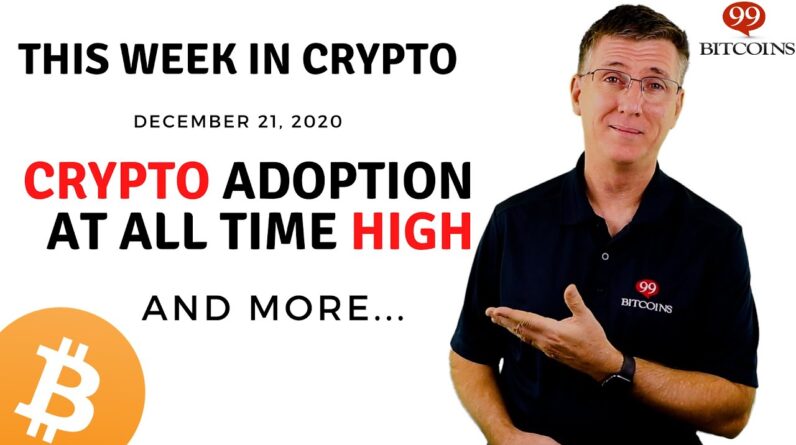 THIS WEEK IN CRYPTO

DECEMBER 21, 2020

CRYPTO ADOPTION AT ALL TIME HIGH

AND MORE...

99 BITCOINS

99 BITCOINS